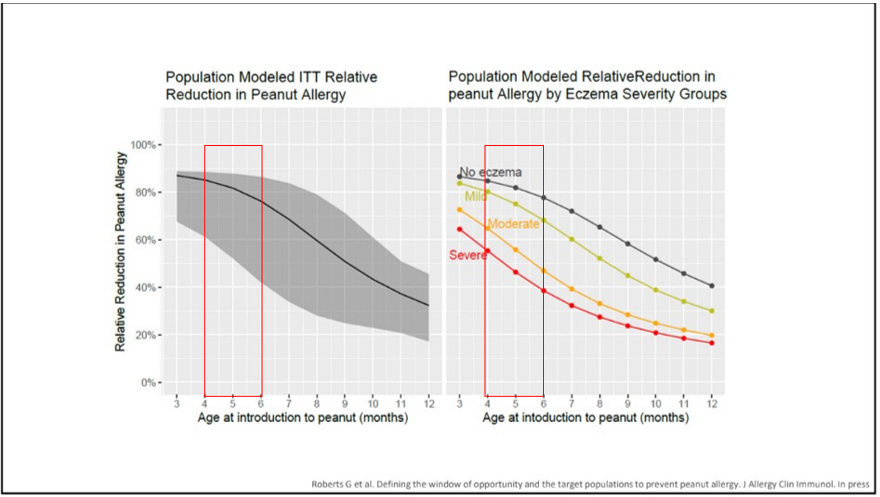 Population Modeled ITT Relative Reduction in Peanut Allergy

Relative Reduction in Peanut Allergy

100%
80%
60%
40%
20%
0%

3 4 5 6 7 8 9 10 11 12

Age at introduction to peanut (months)

Population Modeled RelativeReduction in peanut Allergy by Eczema Severity Groups

No eczema
Mild
Moderate
Severe

3 4 5 6 7 8 9 10 11 12

Age at intoduction to peanut (months)

Roberts G et al. Defining the window of opportunity and the target populations to prevent peanut allergy. J Allergy Clin Immunol. In press